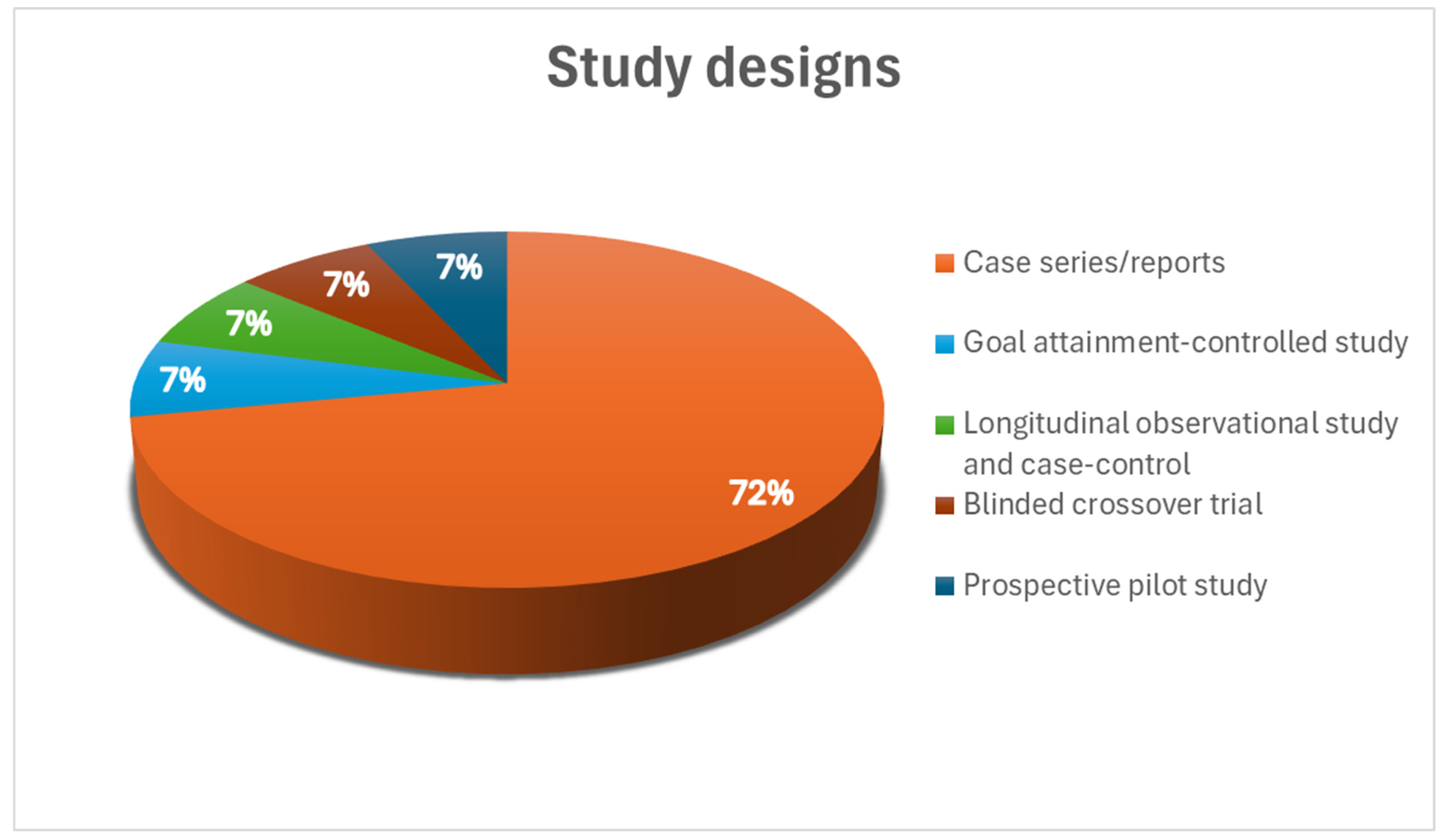 Study designs

7%
7%
7%
7%
72%

Case series/reports
Goal attainment-controlled study
Longitudinal observational study and case-control
Blinded crossover trial
Prospective pilot study